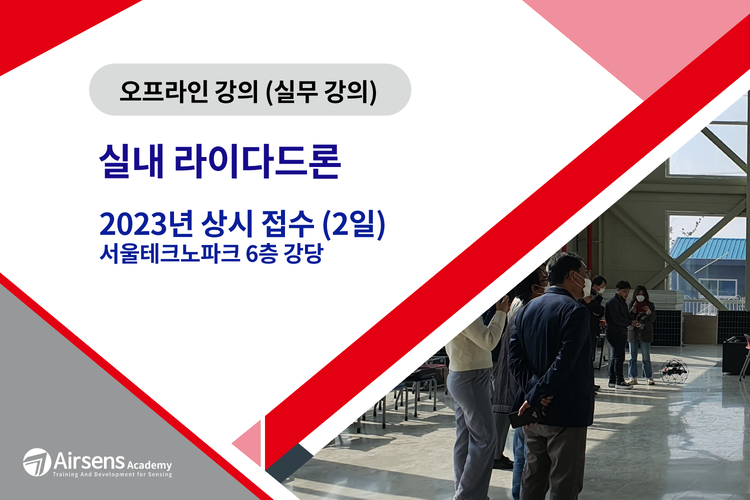 오프라인 강의 (실무 강의)

실내 라이다드론

2023년 상시 접수 (2일)
서울테크노파크 6층 강당

Airsens Academy
Training And Development for Sensing